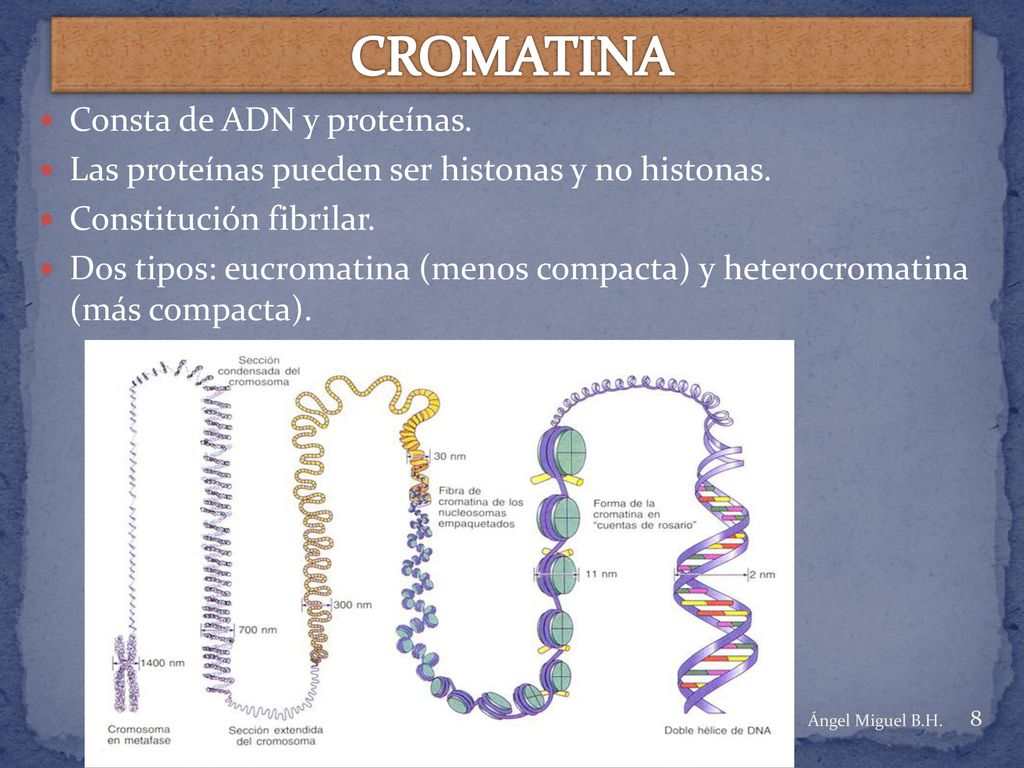 CROMATINA

Consta de ADN y proteínas.

Las proteínas pueden ser histonas y no histonas.

Constitución fibrilar.

Dos tipos: eucromatina (menos compacta) y heterocromatina (más compacta).

Sección condensada del cromosoma

30 nm

Fibra de cromatina de los nucleosomas empaquetados

Forma de la cromatina en "cuentas de rosario"

11 nm

2 nm

300 nm

700 nm

1400 nm

Cromosoma en metafase

Sección extendida del cromosoma

Doble hélice de DNA

Ángel Miguel B.H.

8